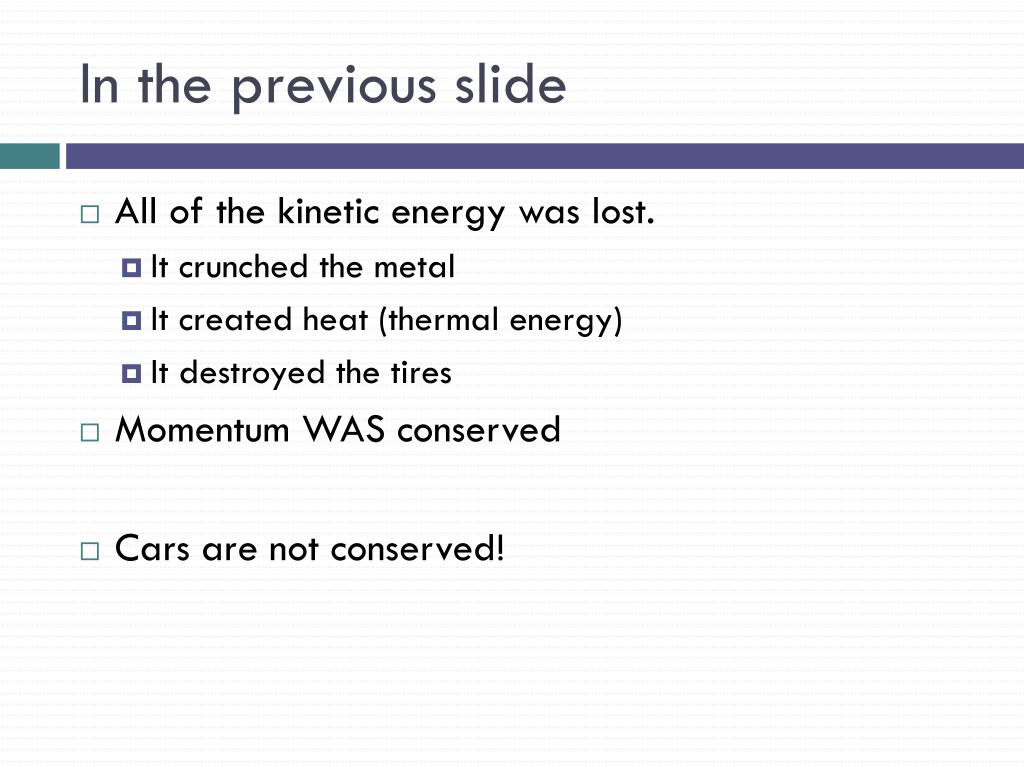 In the previous slide

All of the kinetic energy was lost.
It crunched the metal
It created heat (thermal energy)
It destroyed the tires
Momentum WAS conserved

Cars are not conserved!